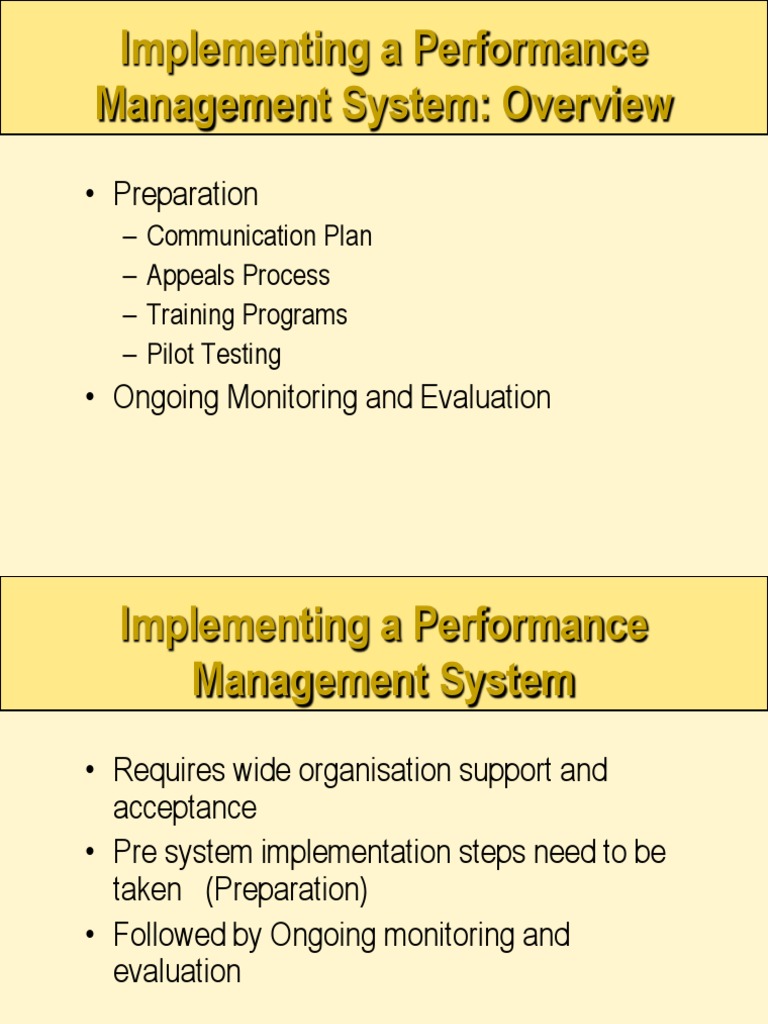 Implementing a Performance Management System: Overview

• Preparation
– Communication Plan
– Appeals Process
– Training Programs
– Pilot Testing
• Ongoing Monitoring and Evaluation

Implementing a Performance Management System

• Requires wide organisation support and acceptance
• Pre system implementation steps need to be taken (Preparation)
• Followed by Ongoing monitoring and evaluation